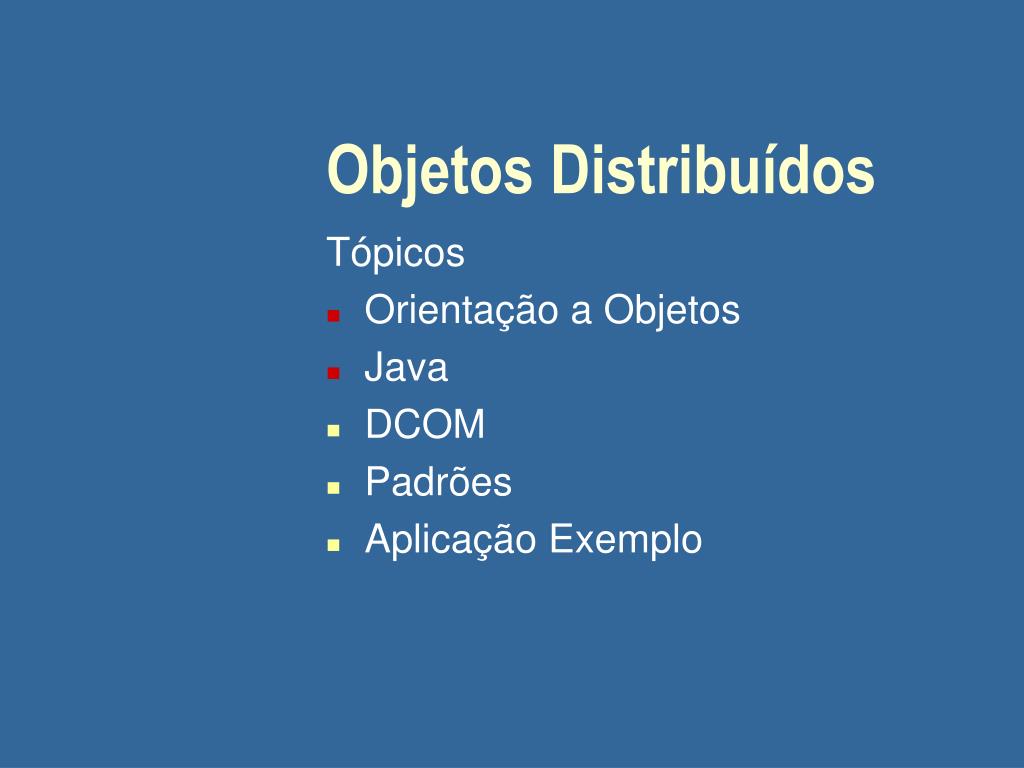 Objetos Distribuídos

Tópicos

- Orientação a Objetos
- Java
- DCOM
- Padrões
- Aplicação Exemplo